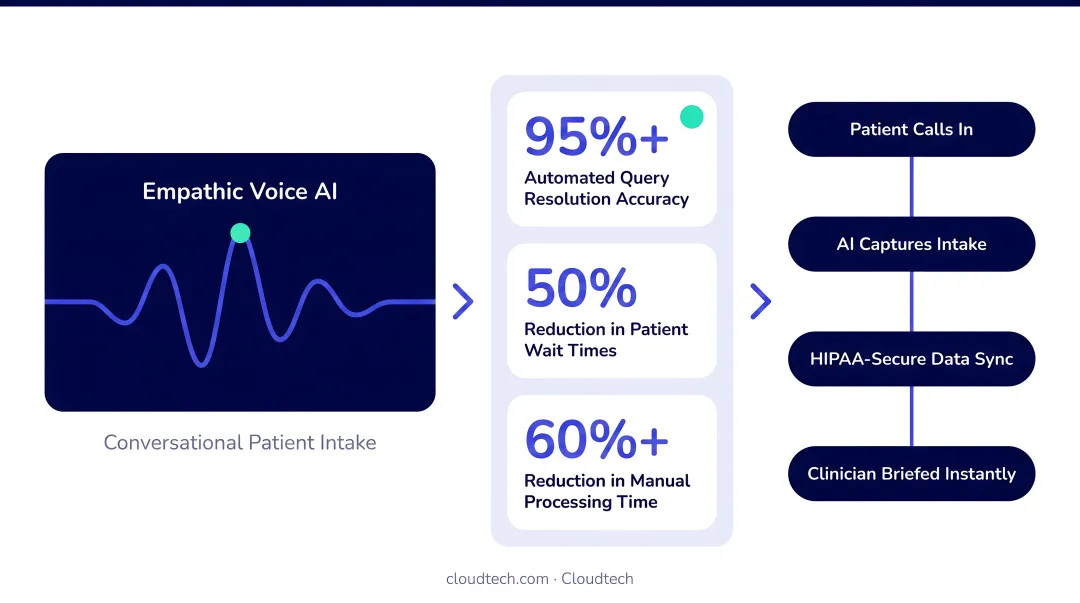 Empathic Voice AI

Conversational Patient Intake

95%+
Automated Query Resolution Accuracy

50%
Reduction in Patient Wait Times

60%+
Reduction in Manual Processing Time

Patient Calls In

AI Captures Intake

HIPAA-Secure Data Sync

Clinician Briefed Instantly

cloudtech.com · Cloudtech